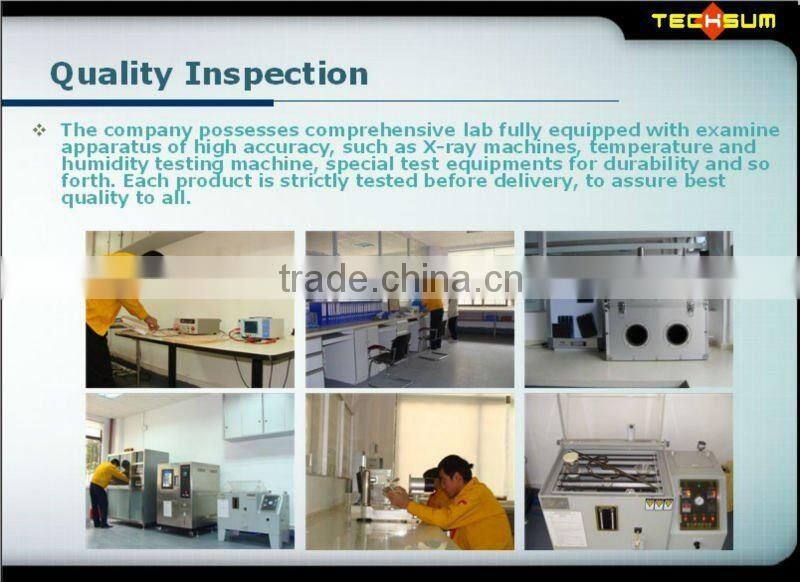 TECHSUM

Quality Inspection

The company possesses comprehensive lab fully equipped with examine apparatus of high accuracy, such as X-ray machines, temperature and humidity testing machine, special test equipments for durability and so forth. Each product is strictly tested before delivery, to assure best quality to all.

trade.china.cn